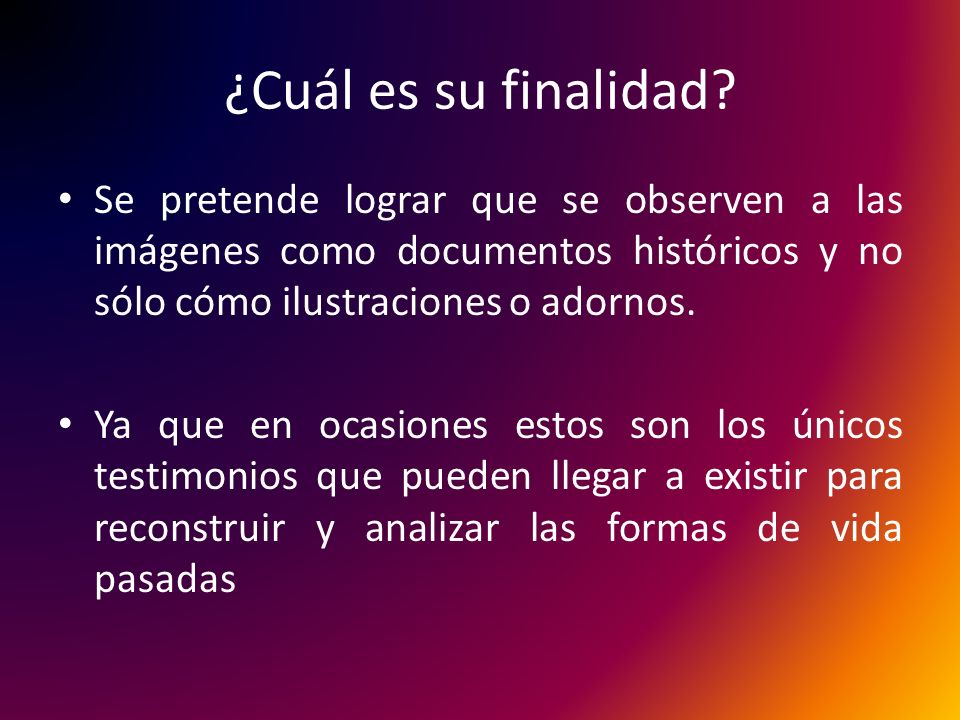 ¿Cuál es su finalidad?

• Se pretende lograr que se observen a las imágenes como documentos históricos y no sólo cómo ilustraciones o adornos.

• Ya que en ocasiones estos son los únicos testimonios que pueden llegar a existir para reconstruir y analizar las formas de vida pasadas